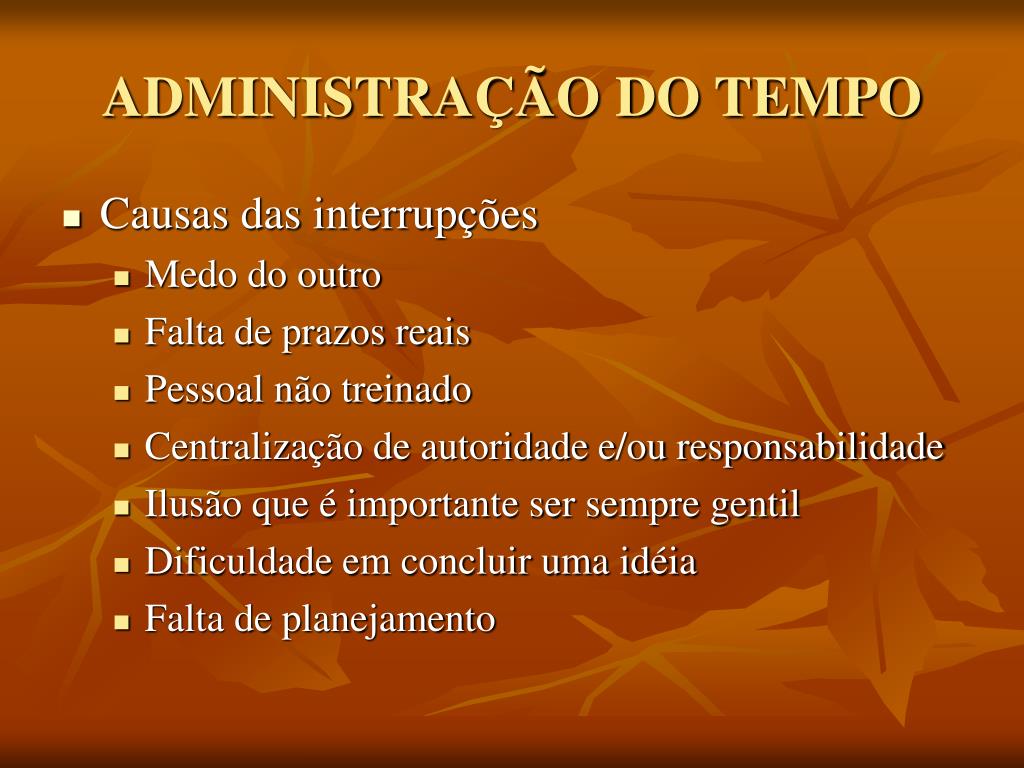 ADMINISTRAÇÃO DO TEMPO

Causas das interrupções
Medo do outro
Falta de prazos reais
Pessoal não treinado
Centralização de autoridade e/ou responsabilidade
Ilusão que é importante ser sempre gentil
Dificuldade em concluir uma idéia
Falta de planejamento